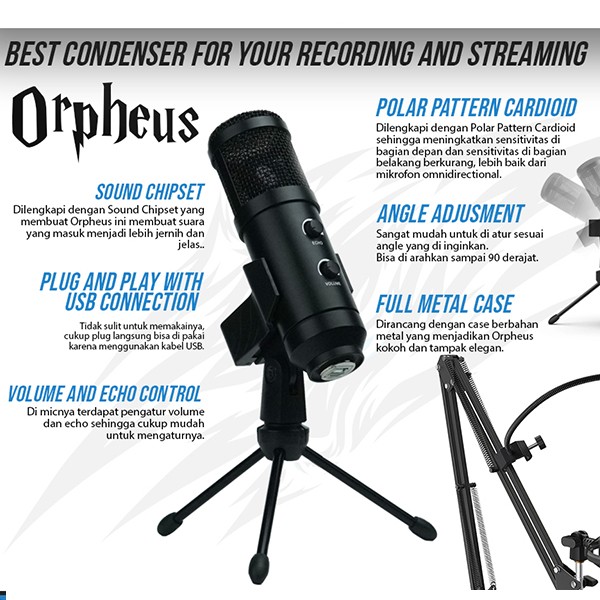 BEST CONDENSER FOR YOUR RECORDING AND STREAMING

Orpheus

SOUND CHIPSET
Dilengkapi dengan Sound Chipset yang membuat Orpheus ini membuat suara yang masuk menjadi lebih jernih dan jelas..

PLUG AND PLAY WITH USB CONNECTION
Tidak sulit untuk memakainya, cukup plug langsung bisa di pakai karena menggunakan kabel USB.

VOLUME AND ECHO CONTROL
Di micnya terdapat pengatur volume dan echo sehingga cukup mudah untuk mengaturnya.

ECHO
VOLUME

POLAR PATTERN CARDIOID
Dilengkapi dengan Polar Pattern Cardioid sehingga meningkatkan sensitivitas di bagian depan dan sensitivitas di bagian belakang berkurang, lebih baik dari mikrofon omnidirectional.

ANGLE ADJUSMENT
Sangat mudah untuk di atur sesuai angle yang di inginkan.
Bisa di arahkan sampai 90 derajat.

FULL METAL CASE
Dirancang dengan case berbahan metal yang menjadikan Orpheus kokoh dan tampak elegan.